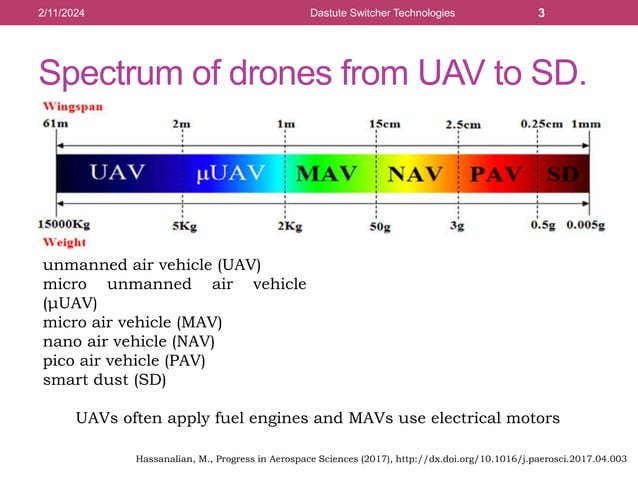 2/11/2024 Dastute Switcher Technologies 3

Spectrum of drones from UAV to SD.

Wingspan

61m 2m 1m 15cm 2.5cm 0.25cm 1mm

UAV μUAV MAV NAV PAV SD

15000Kg 5Kg 2Kg 50g 3g 0.5g 0.005g

Weight

unmanned air vehicle (UAV)
micro unmanned air vehicle (μUAV)
micro air vehicle (MAV)
nano air vehicle (NAV)
pico air vehicle (PAV)
smart dust (SD)

UAVs often apply fuel engines and MAVs use electrical motors

Hassanalian, M., Progress in Aerospace Sciences (2017), http://dx.doi.org/10.1016/j.paerosci.2017.04.003